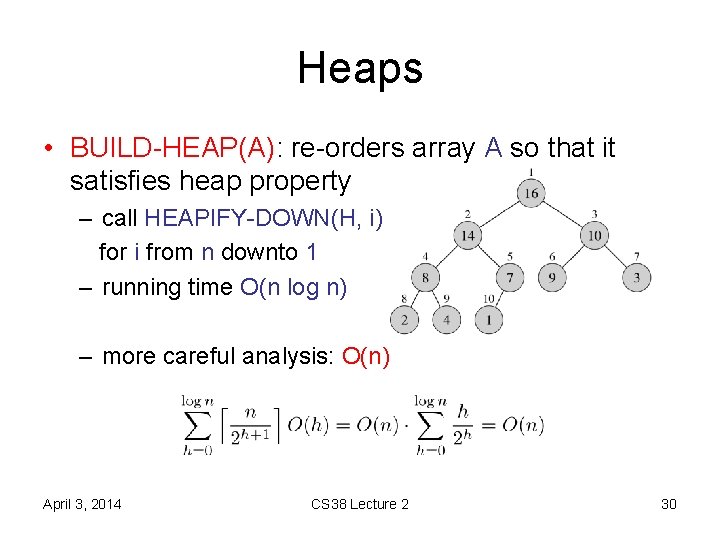 Heaps

• BUILD-HEAP(A): re-orders array A so that it satisfies heap property

– call HEAPIFY-DOWN(H, i) for i from n downto 1

– running time O(n log n)

– more careful analysis: O(n)

1
16
2
14
3
10
4
8
5
7
6
9
7
3
8
2
9
4
10
1

$\sum_{h=0}^{\log n} \left\lceil \frac{n}{2^{h+1}} \right\rceil O(h) = O(n) \cdot \sum_{h=0}^{\log n} \frac{h}{2^h} = O(n)$

April 3, 2014

CS38 Lecture 2

30